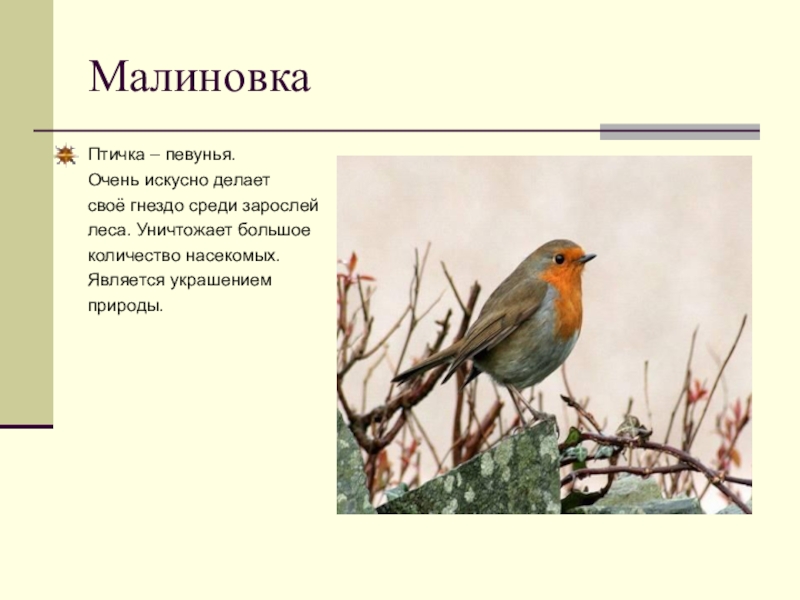 Малиновка

Птичка – певунья. Очень искусно делает своё гнездо среди зарослей леса. Уничтожает большое количество насекомых. Является украшением природы.